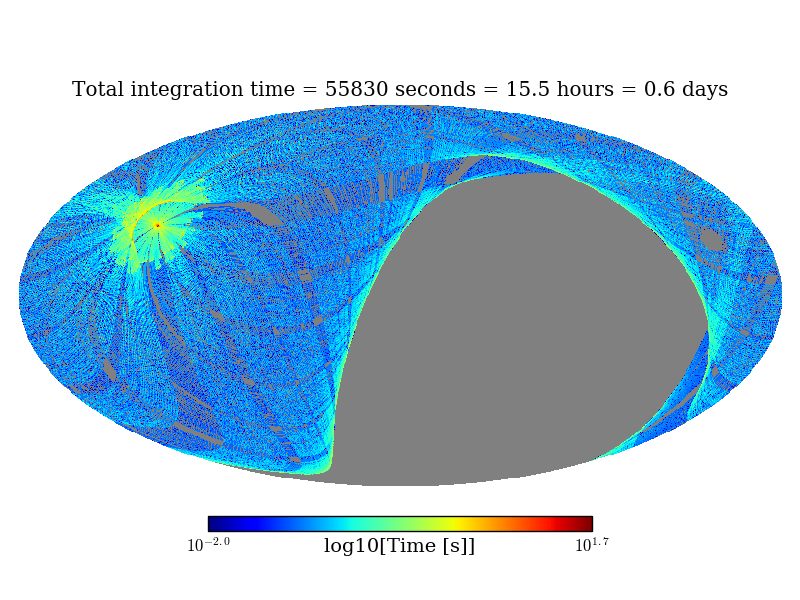 Total integration time = 55830 seconds = 15.5 hours = 0.6 days

$10^{-2.0}$ log10[Time [s]] $10^{1.7}$